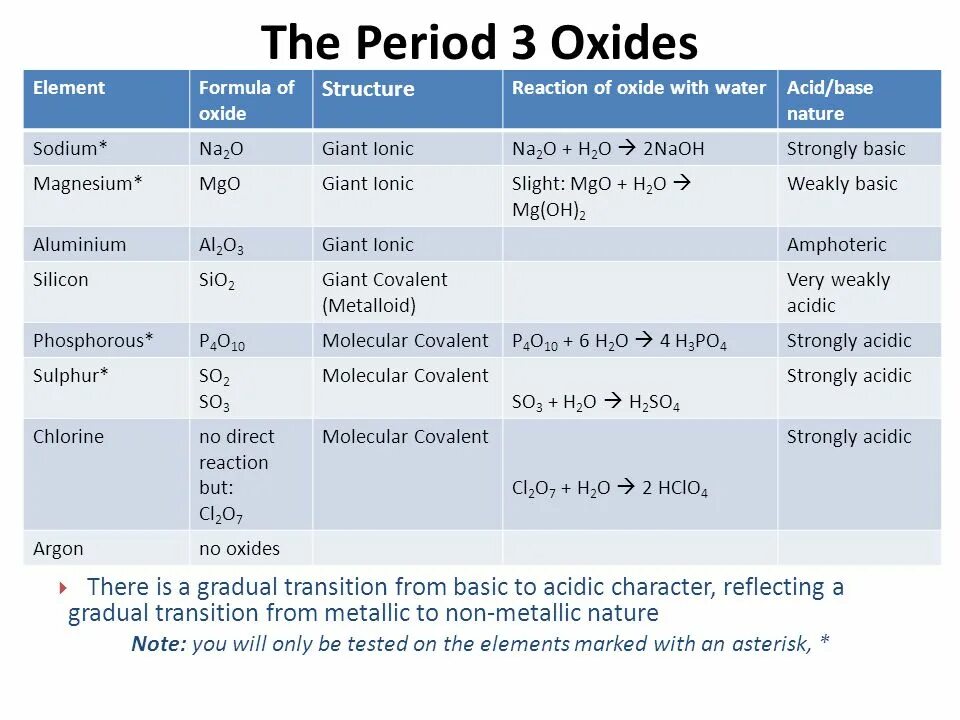 The Period 3 Oxides

| Element | Formula of oxide | Structure | Reaction of oxide with water | Acid/base nature |
|---|---|---|---|---|
| Sodium* | $Na_2O$ | Giant Ionic | $Na_2O + H_2O \rightarrow 2NaOH$ | Strongly basic |
| Magnesium* | $MgO$ | Giant Ionic | Slight: $MgO + H_2O \rightarrow Mg(OH)_2$ | Weakly basic |
| Aluminium | $Al_2O_3$ | Giant Ionic | | Amphoteric |
| Silicon | $SiO_2$ | Giant Covalent (Metalloid) | | Very weakly acidic |
| Phosphorous* | $P_4O_{10}$ | Molecular Covalent | $P_4O_{10} + 6\ H_2O \rightarrow 4\ H_3PO_4$ | Strongly acidic |
| Sulphur* | $SO_2$ $SO_3$ | Molecular Covalent | $SO_3 + H_2O \rightarrow H_2SO_4$ | Strongly acidic |
| Chlorine | no direct reaction but: $Cl_2O_7$ | Molecular Covalent | $Cl_2O_7 + H_2O \rightarrow 2\ HClO_4$ | Strongly acidic |
| Argon | no oxides | | | |

There is a gradual transition from basic to acidic character, reflecting a gradual transition from metallic to non-metallic nature

Note: you will only be tested on the elements marked with an asterisk, *